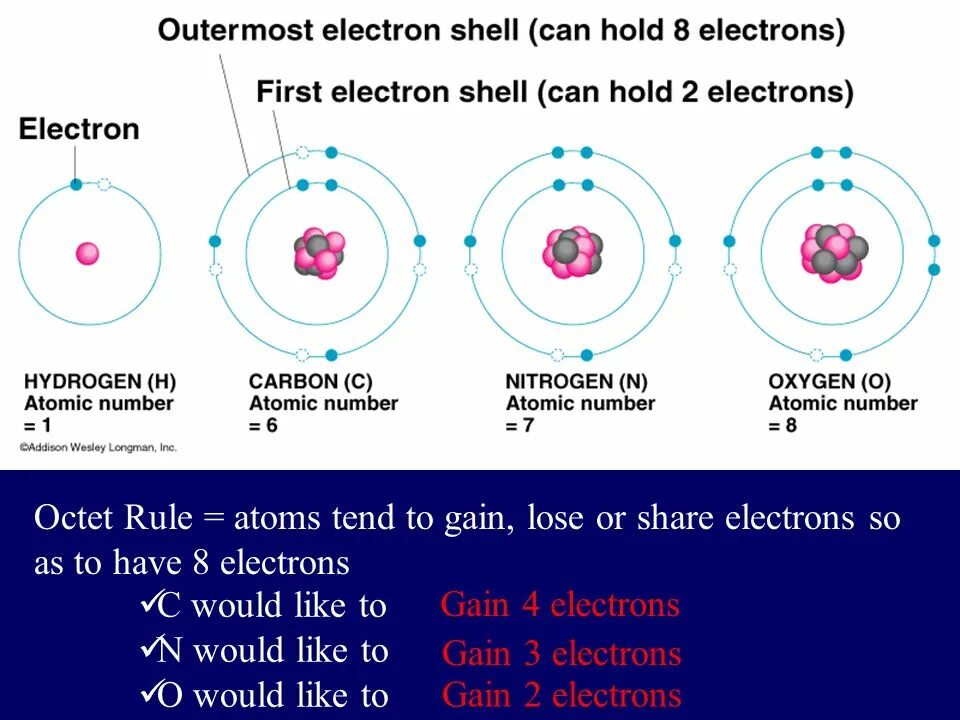 Outermost electron shell (can hold 8 electrons)

First electron shell (can hold 2 electrons)

Electron

HYDROGEN (H)
Atomic number
= 1

CARBON (C)
Atomic number
= 6

NITROGEN (N)
Atomic number
= 7

OXYGEN (O)
Atomic number
= 8

©Addison Wesley Longman, Inc.

Octet Rule = atoms tend to gain, lose or share electrons so as to have 8 electrons

✓C would like to Gain 4 electrons
✓N would like to Gain 3 electrons
✓O would like to Gain 2 electrons